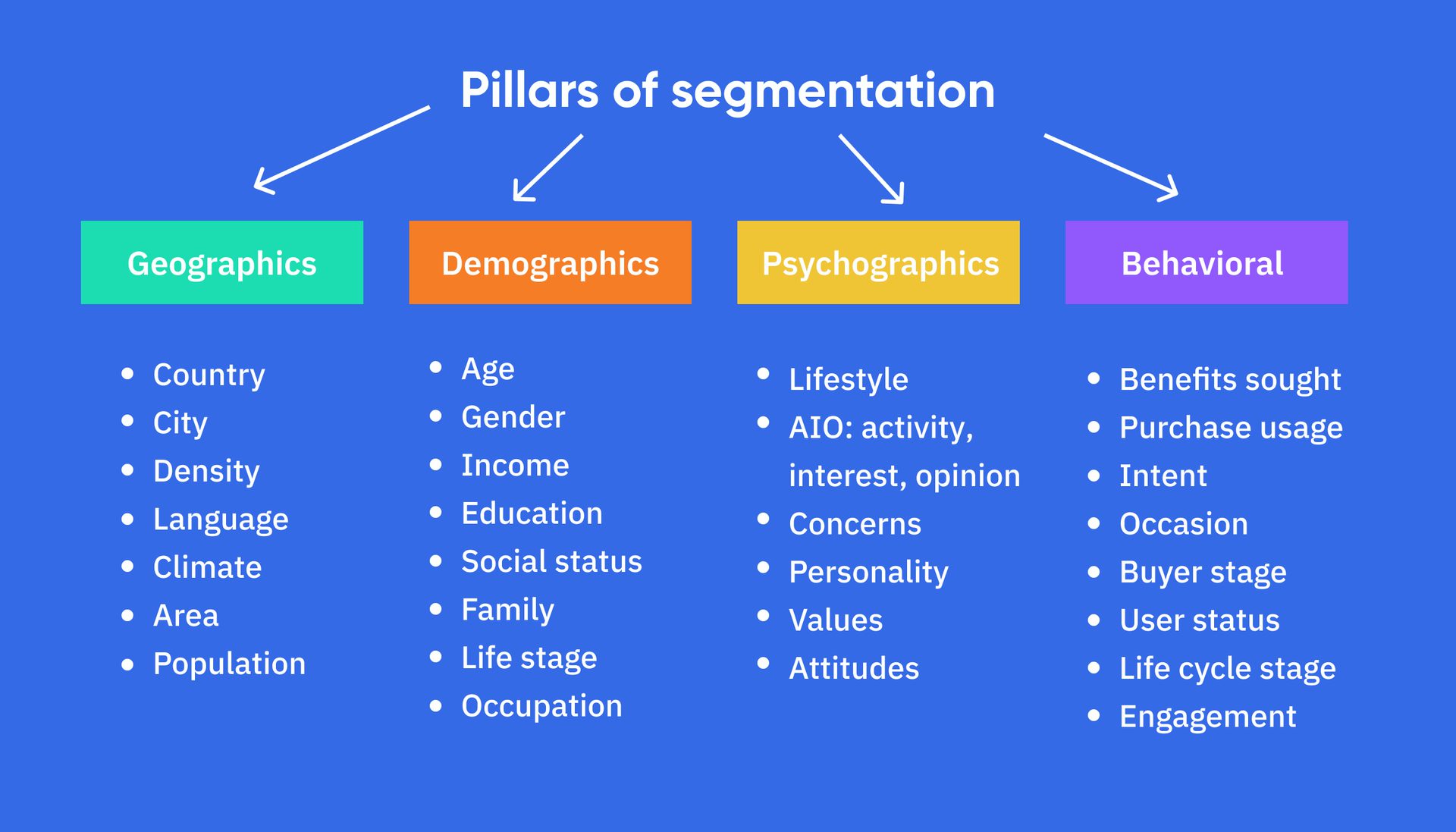 Pillars of segmentation

Geographics

- Country
- City
- Density
- Language
- Climate
- Area
- Population

Demographics

- Age
- Gender
- Income
- Education
- Social status
- Family
- Life stage
- Occupation

Psychographics

- Lifestyle
- AIO: activity, interest, opinion
- Concerns
- Personality
- Values
- Attitudes

Behavioral

- Benefits sought
- Purchase usage
- Intent
- Occasion
- Buyer stage
- User status
- Life cycle stage
- Engagement